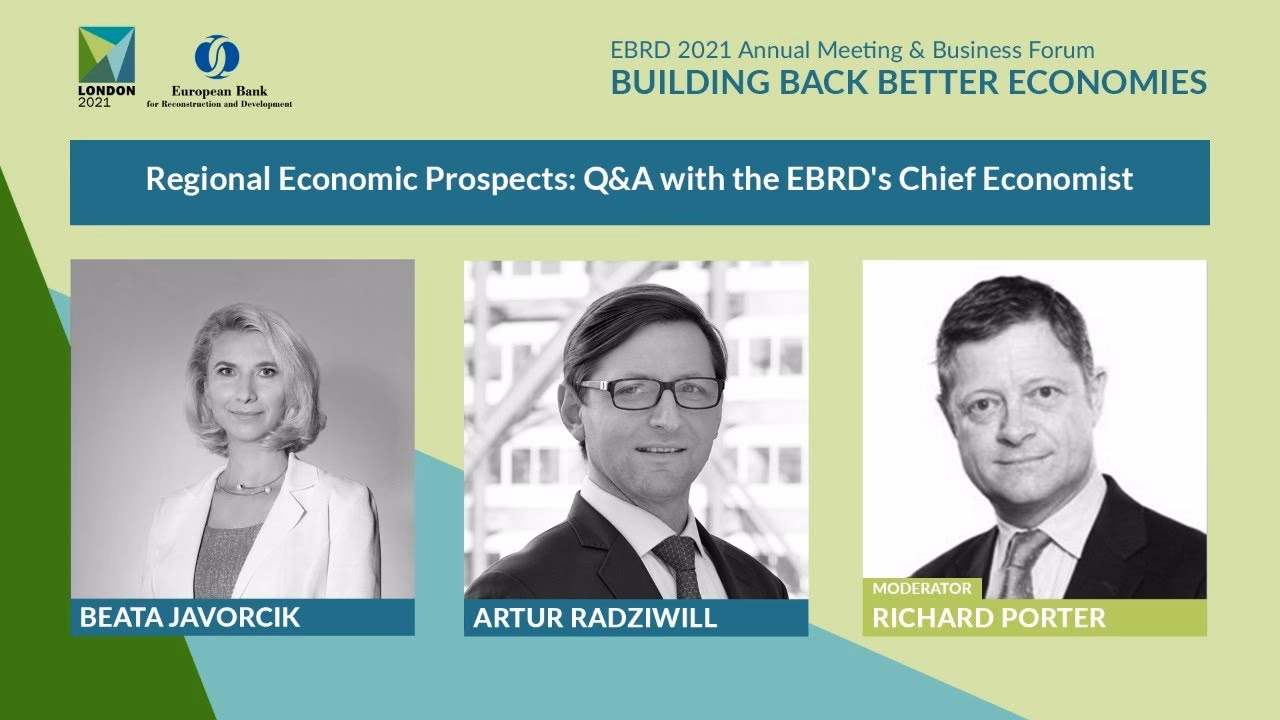 LONDON 2021

European Bank for Reconstruction and Development

EBRD 2021 Annual Meeting & Business Forum
BUILDING BACK BETTER ECONOMIES

Regional Economic Prospects: Q&A with the EBRD's Chief Economist

BEATA JAVORCIK

ARTUR RADZIWILL

MODERATOR
RICHARD PORTER